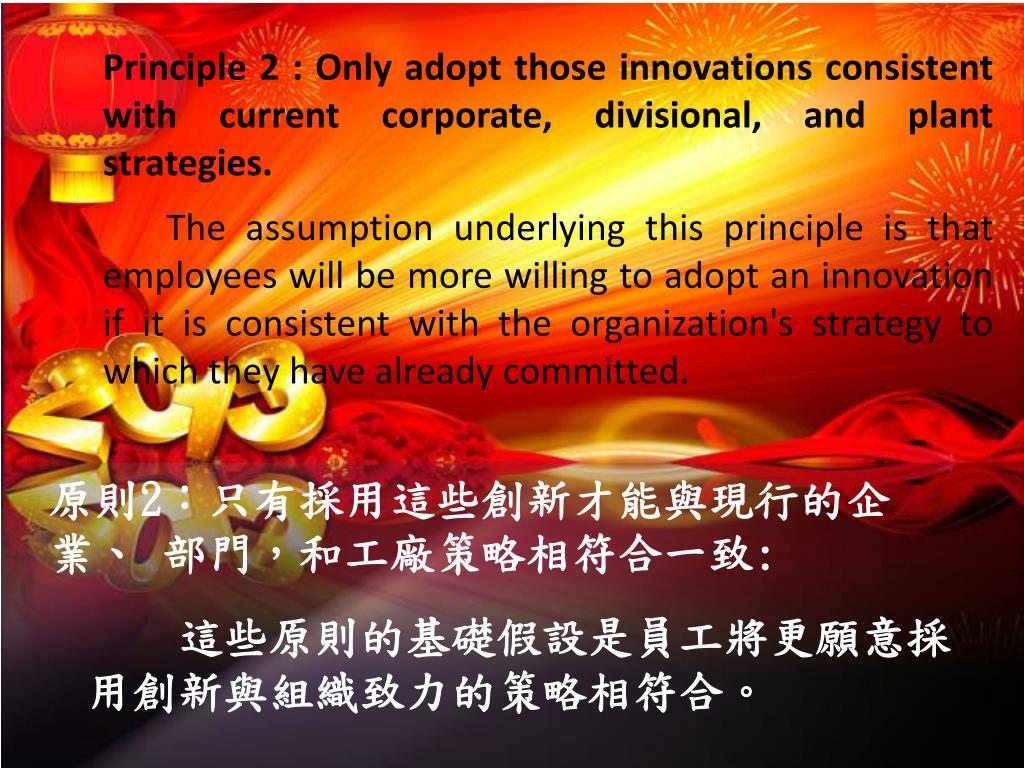 Principle 2 : Only adopt those innovations consistent with current corporate, divisional, and plant strategies.

The assumption underlying this principle is that employees will be more willing to adopt an innovation if it is consistent with the organization's strategy to which they have already committed.

2013

原則2：只有採用這些創新才能與現行的企業、部門，和工廠策略相符合一致:

這些原則的基礎假設是員工將更願意採用創新與組織致力的策略相符合。